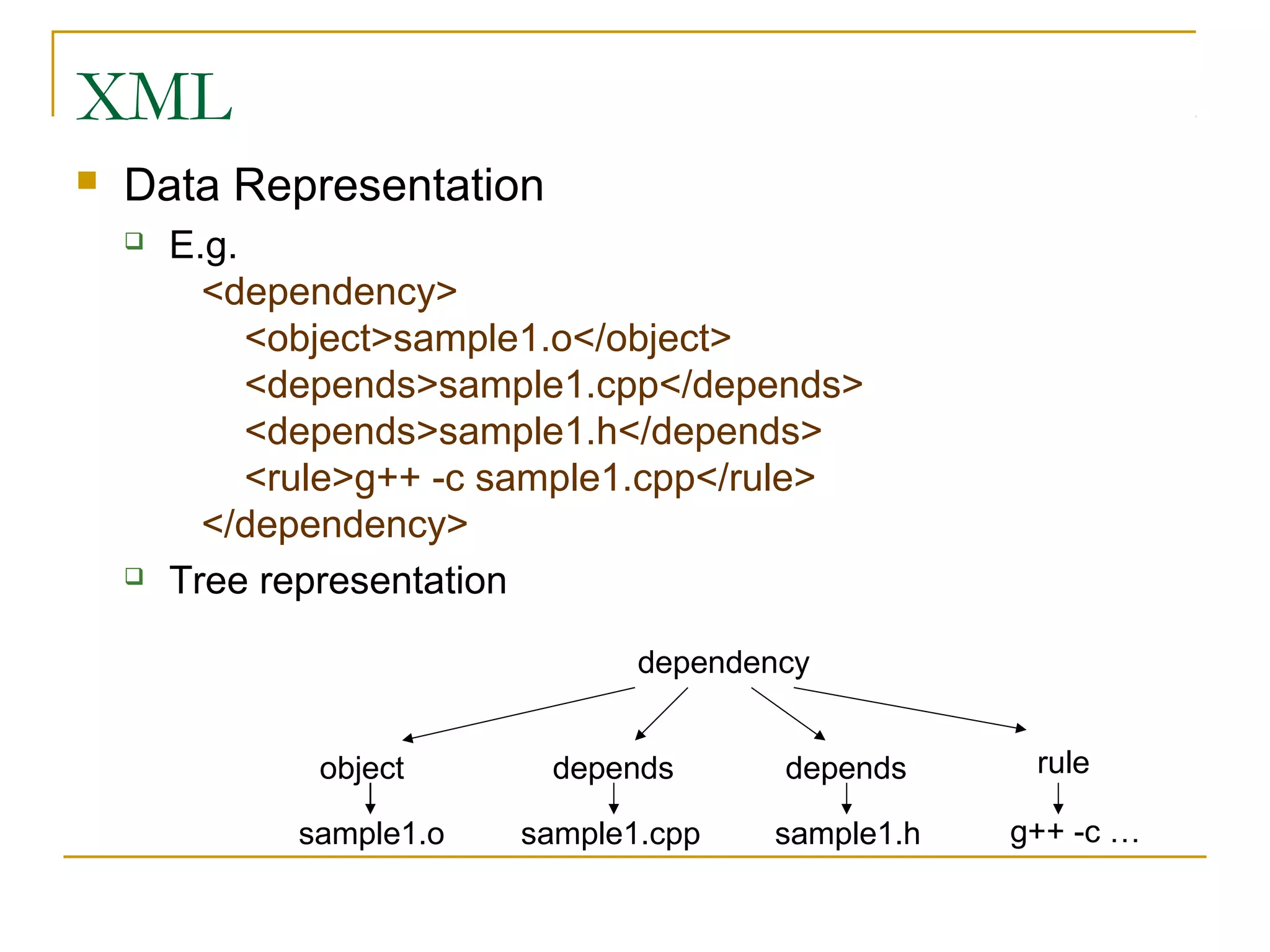 XML

Data Representation

E.g.

<dependency>
<object>sample1.o</object>
<depends>sample1.cpp</depends>
<depends>sample1.h</depends>
<rule>g++ -c sample1.cpp</rule>
</dependency>

Tree representation

dependency

object

depends

depends

rule

sample1.o

sample1.cpp

sample1.h

g++ -c …